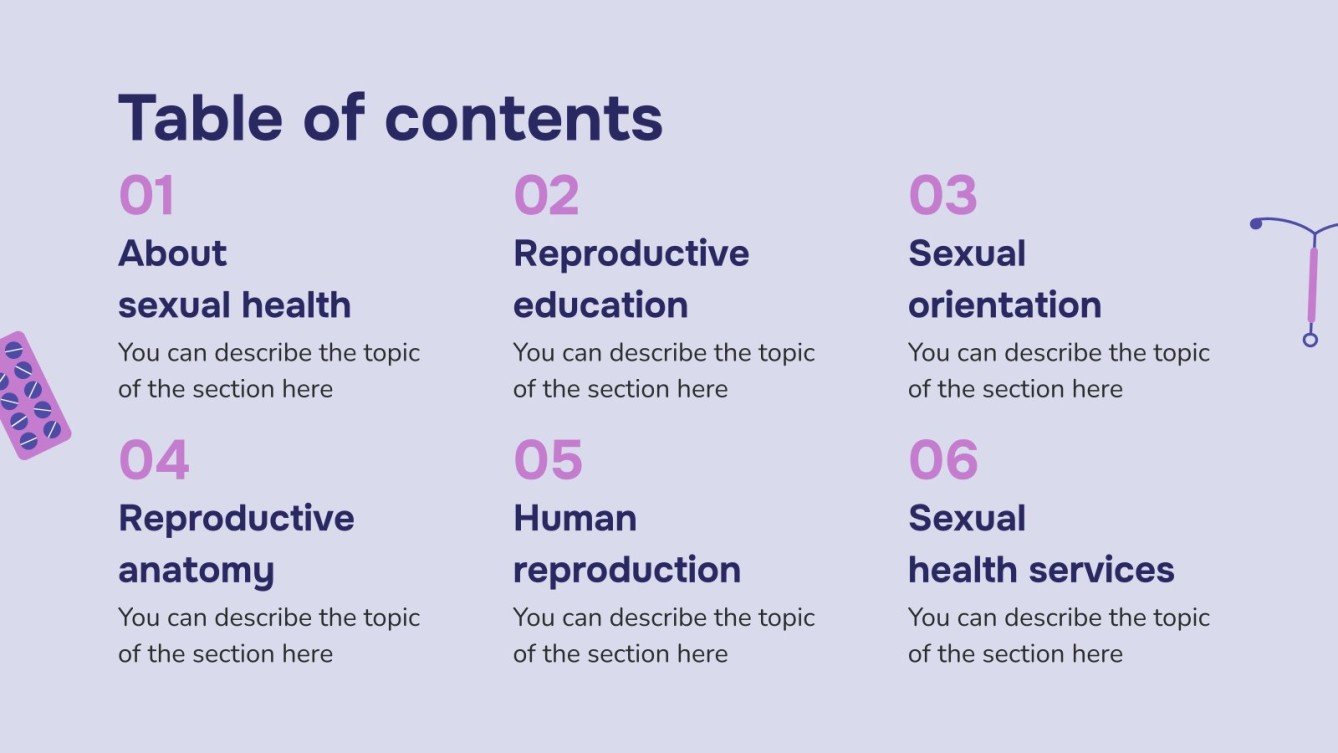 Table of contents

01
About sexual health
You can describe the topic of the section here

02
Reproductive education
You can describe the topic of the section here

03
Sexual orientation
You can describe the topic of the section here

04
Reproductive anatomy
You can describe the topic of the section here

05
Human reproduction
You can describe the topic of the section here

06
Sexual health services
You can describe the topic of the section here